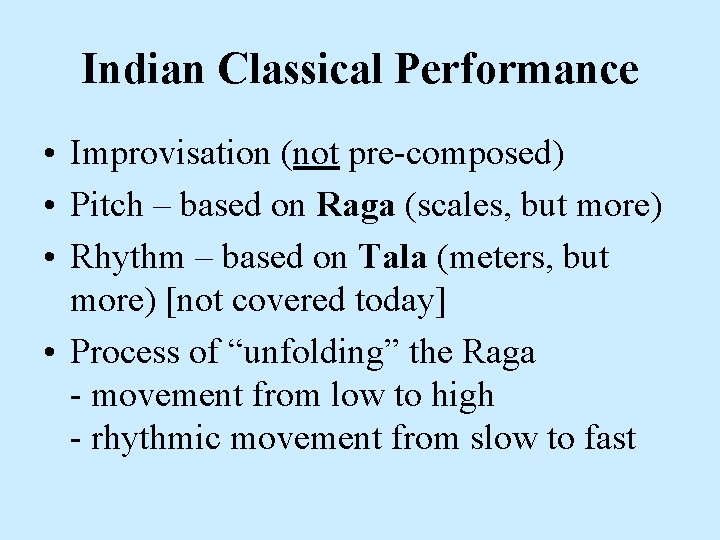 Indian Classical Performance

• Improvisation (not pre-composed)
• Pitch – based on Raga (scales, but more)
• Rhythm – based on Tala (meters, but more) [not covered today]
• Process of “unfolding” the Raga
- movement from low to high
- rhythmic movement from slow to fast